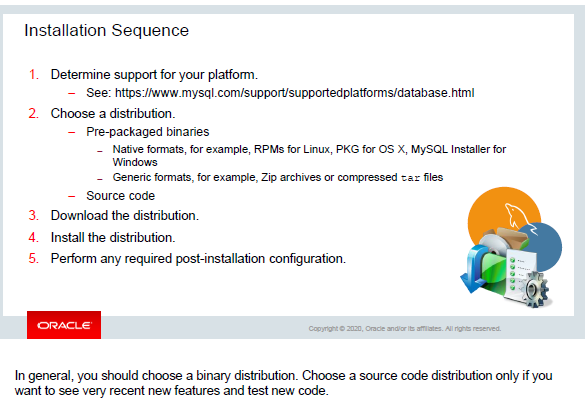 Installation Sequence

1. Determine support for your platform.
– See: https://www.mysql.com/support/supportedplatforms/database.html

2. Choose a distribution.
– Pre-packaged binaries
– Native formats, for example, RPMs for Linux, PKG for OS X, MySQL Installer for Windows
– Generic formats, for example, Zip archives or compressed tar files
– Source code

3. Download the distribution.

4. Install the distribution.

5. Perform any required post-installation configuration.

ORACLE

Copyright © 2020, Oracle and/or its affiliates. All rights reserved.

In general, you should choose a binary distribution. Choose a source code distribution only if you want to see very recent new features and test new code.